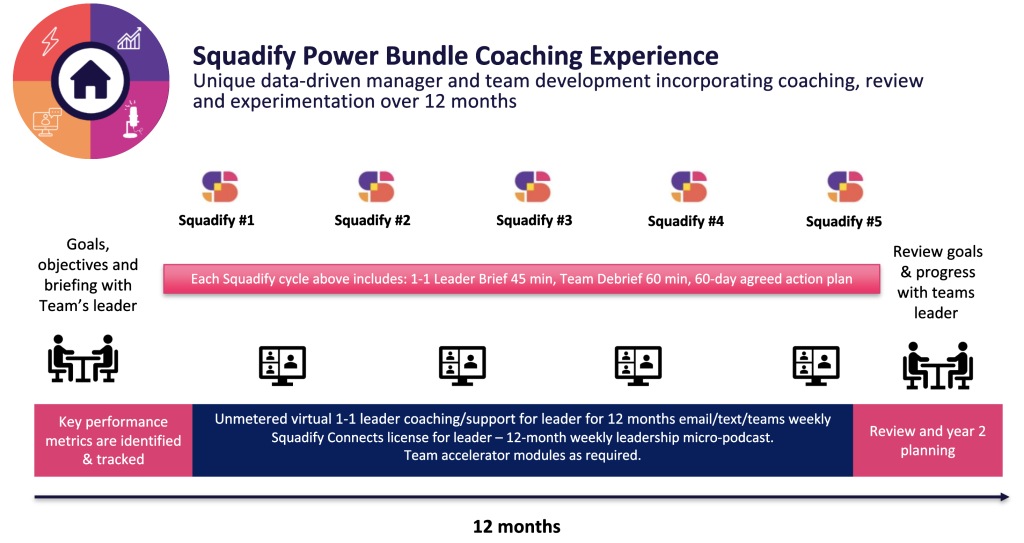 Squadify Power Bundle Coaching Experience
Unique data-driven manager and team development incorporating coaching, review and experimentation over 12 months

Squadify #1

Squadify #2

Squadify #3

Squadify #4

Squadify #5

Goals, objectives and briefing with Team's leader

Each Squadify cycle above includes: 1-1 Leader Brief 45 min, Team Debrief 60 min, 60-day agreed action plan

Review goals & progress with teams leader

Key performance metrics are identified & tracked

Unmetered virtual 1-1 leader coaching/support for leader for 12 months email/text/teams weekly
Squadify Connects license for leader – 12-month weekly leadership micro-podcast.
Team accelerator modules as required.

Review and year 2 planning

12 months